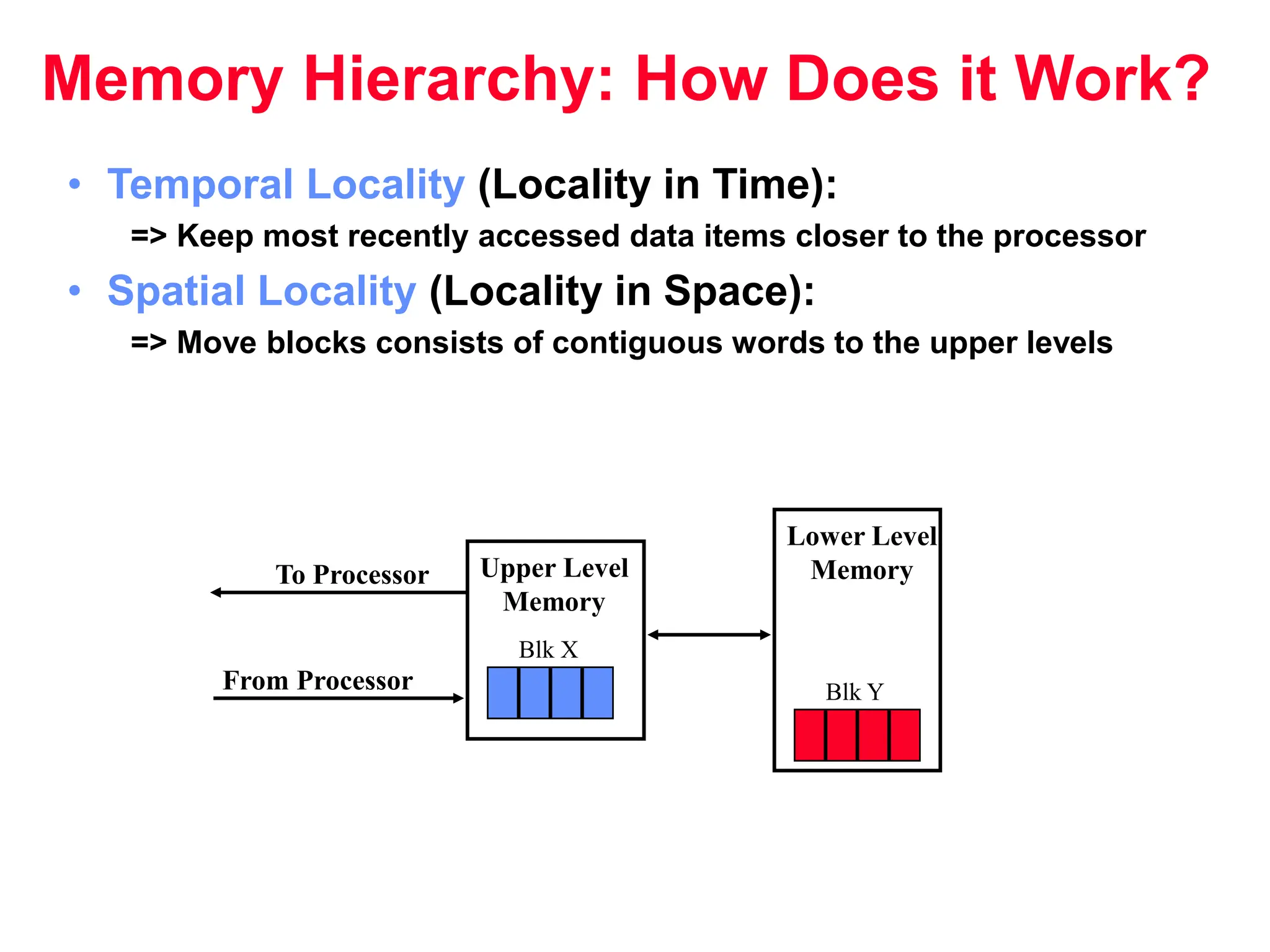 Memory Hierarchy: How Does it Work?

• Temporal Locality (Locality in Time):
=> Keep most recently accessed data items closer to the processor

• Spatial Locality (Locality in Space):
=> Move blocks consists of contiguous words to the upper levels

To Processor

From Processor

Upper Level Memory

Blk X

Lower Level Memory

Blk Y